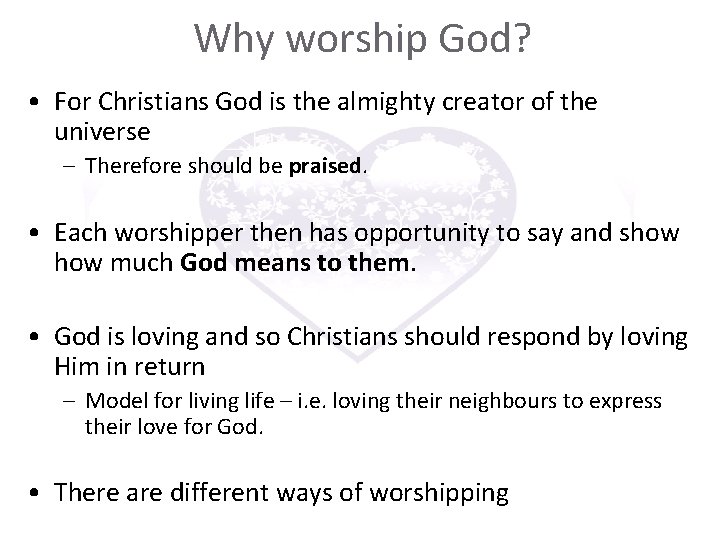 Why worship God?

• For Christians God is the almighty creator of the universe
– Therefore should be praised.

• Each worshipper then has opportunity to say and show how much God means to them.

• God is loving and so Christians should respond by loving Him in return
– Model for living life – i.e. loving their neighbours to express their love for God.

• There are different ways of worshipping